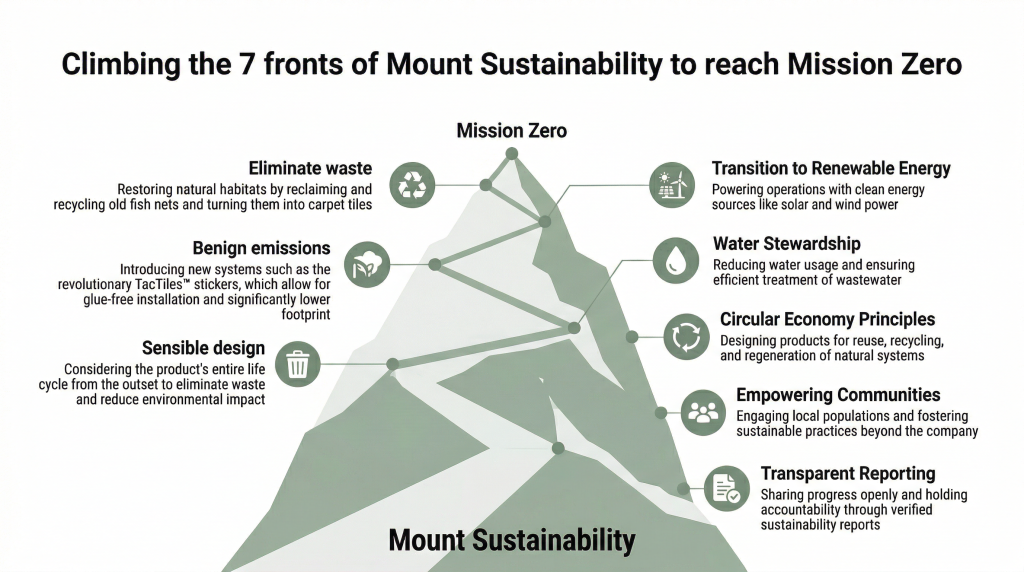 Climbing the 7 fronts of Mount Sustainability to reach Mission Zero

Mission Zero

Eliminate waste
Restoring natural habitats by reclaiming and recycling old fish nets and turning them into carpet tiles

Benign emissions
Introducing new systems such as the revolutionary TacTiles™ stickers, which allow for glue-free installation and significantly lower footprint

Sensible design
Considering the product's entire life cycle from the outset to eliminate waste and reduce environmental impact

Transition to Renewable Energy
Powering operations with clean energy sources like solar and wind power

Water Stewardship
Reducing water usage and ensuring efficient treatment of wastewater

Circular Economy Principles
Designing products for reuse, recycling, and regeneration of natural systems

Empowering Communities
Engaging local populations and fostering sustainable practices beyond the company

Transparent Reporting
Sharing progress openly and holding accountability through verified sustainability reports

Mount Sustainability